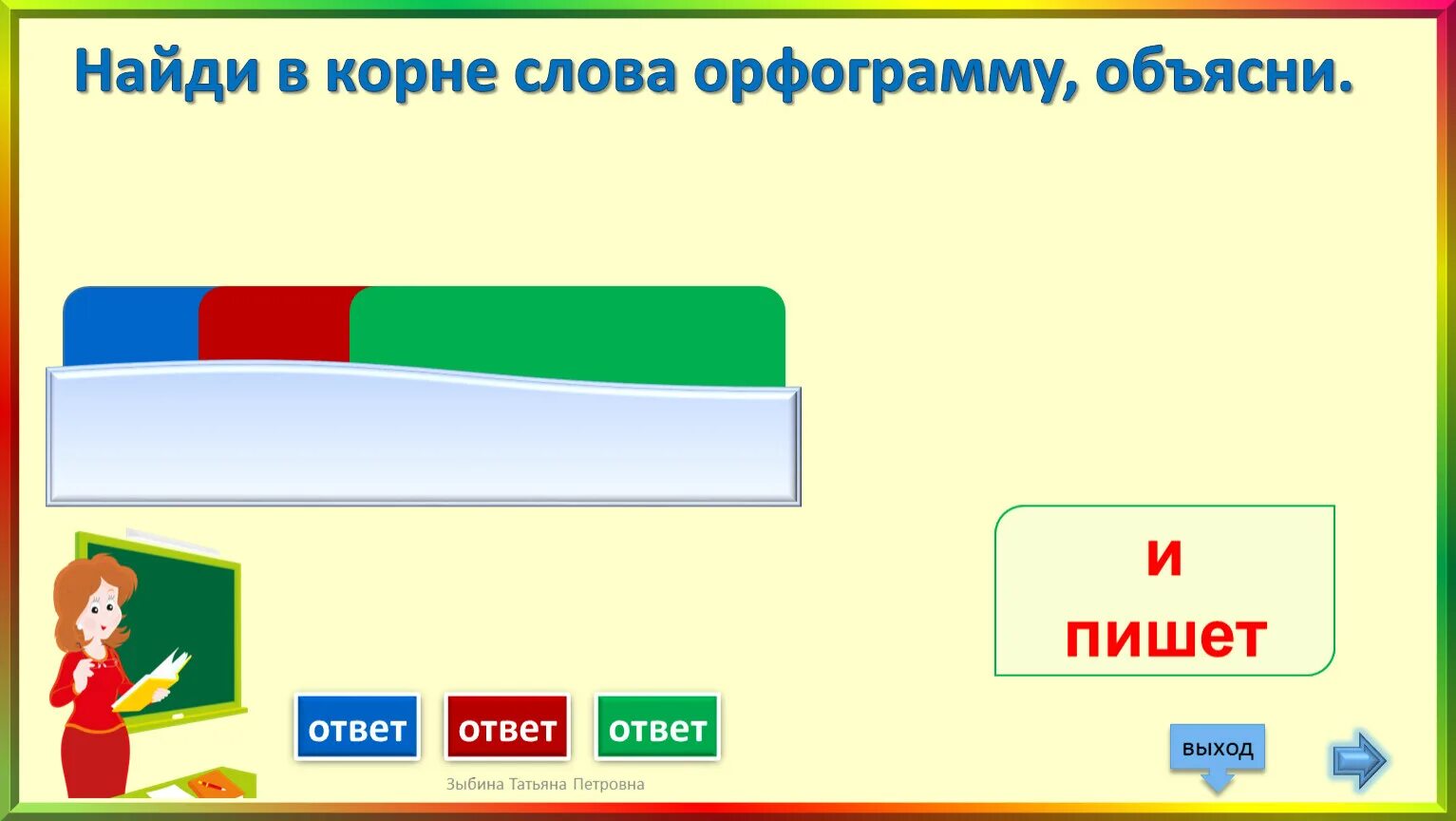 Найди в корне слова орфограмму, объясни.

и
пишет

ответ

ответ

ответ

выход

Зыбина Татьяна Петровна